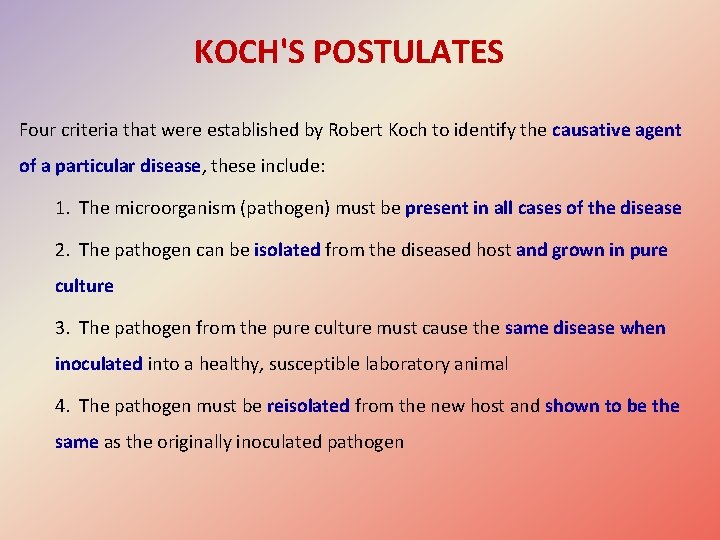 KOCH'S POSTULATES

Four criteria that were established by Robert Koch to identify the causative agent of a particular disease, these include:

1. The microorganism (pathogen) must be present in all cases of the disease

2. The pathogen can be isolated from the diseased host and grown in pure culture

3. The pathogen from the pure culture must cause the same disease when inoculated into a healthy, susceptible laboratory animal

4. The pathogen must be reisolated from the new host and shown to be the same as the originally inoculated pathogen